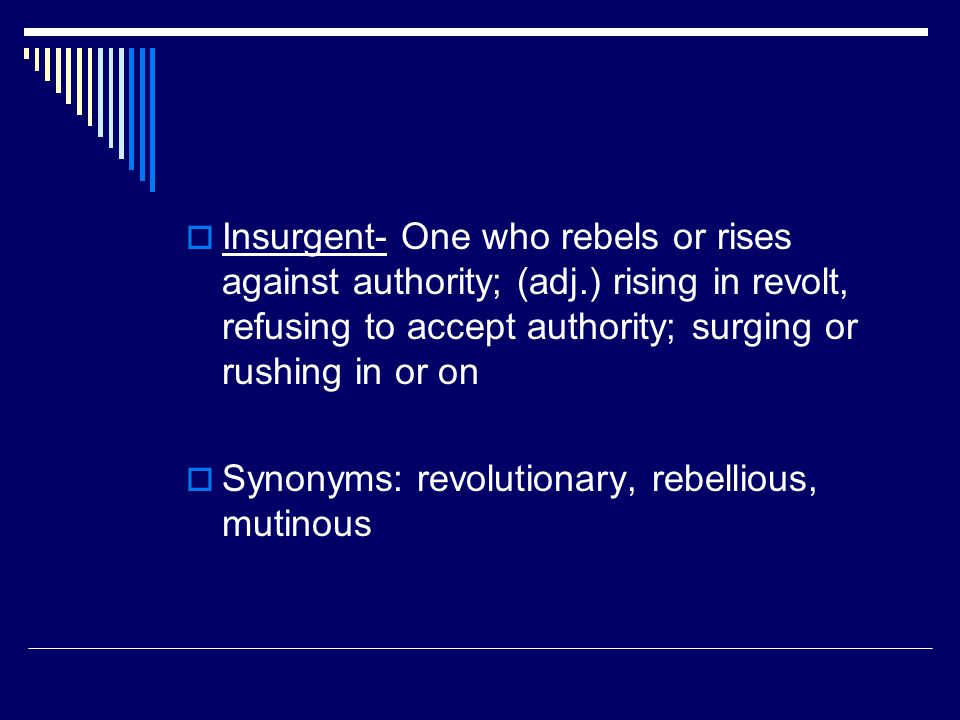 Insurgent- One who rebels or rises against authority; (adj.) rising in revolt, refusing to accept authority; surging or rushing in or on

Synonyms: revolutionary, rebellious, mutinous